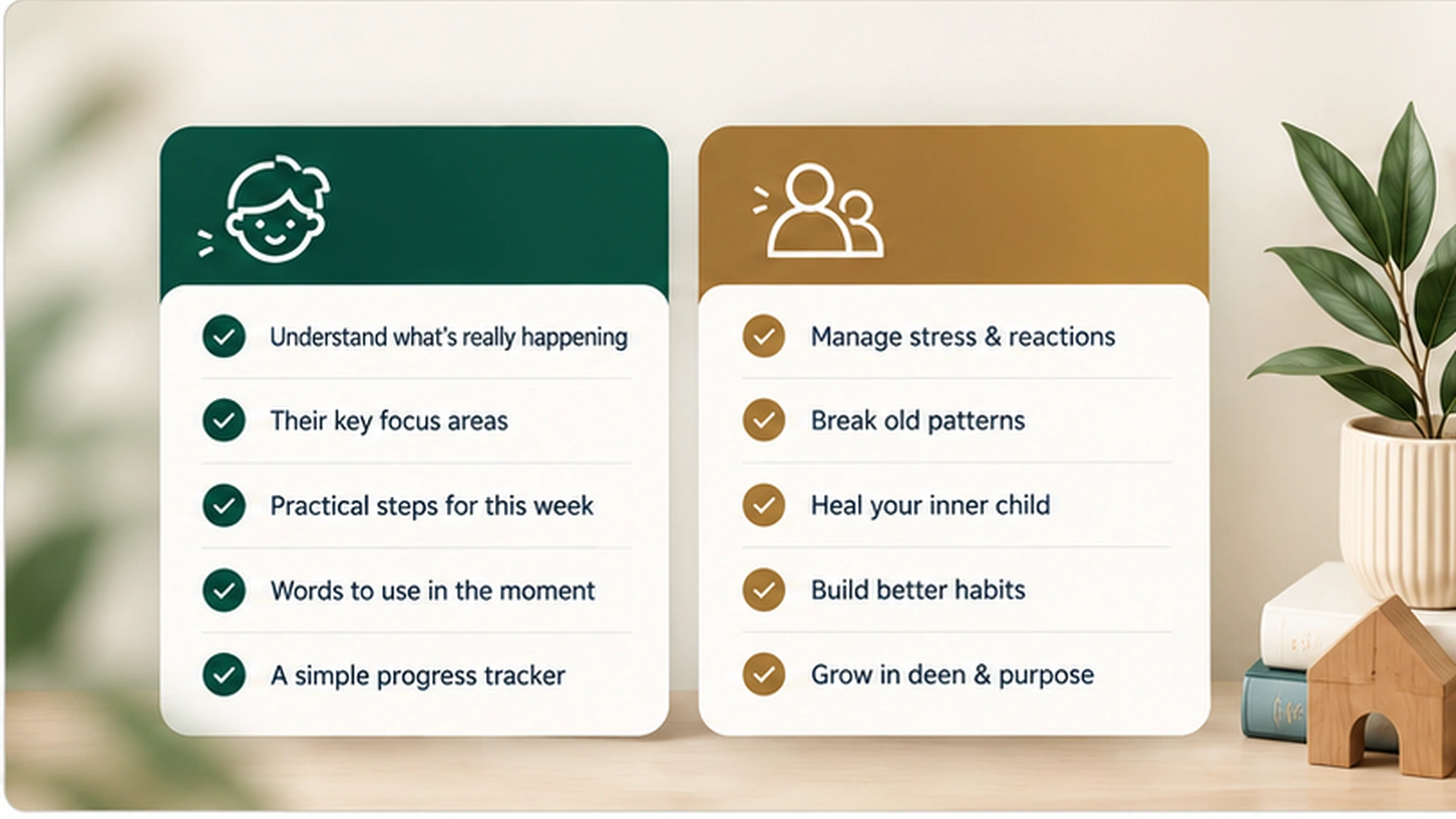 Understand what's really happening

Their key focus areas

Practical steps for this week

Words to use in the moment

A simple progress tracker

Manage stress & reactions

Break old patterns

Heal your inner child

Build better habits

Grow in deen & purpose